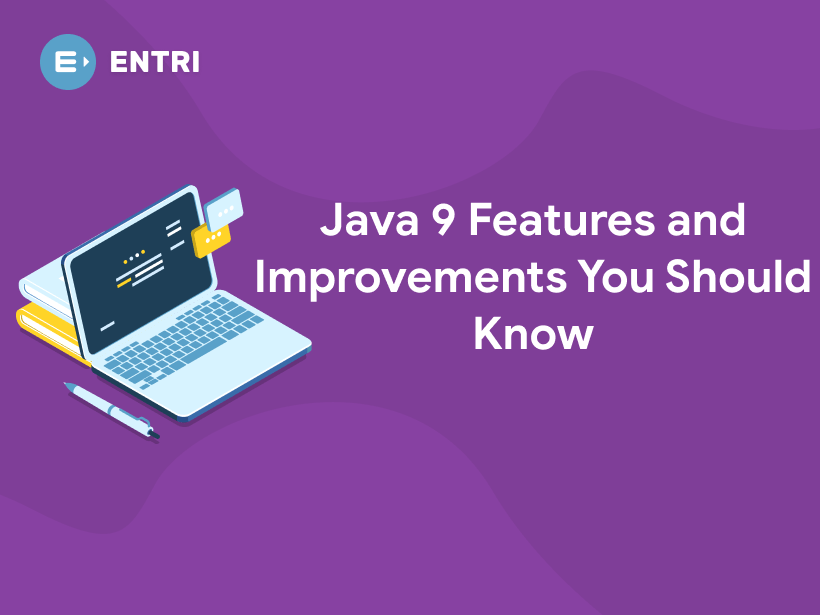 ENTRI

Java 9 Features and Improvements You Should Know